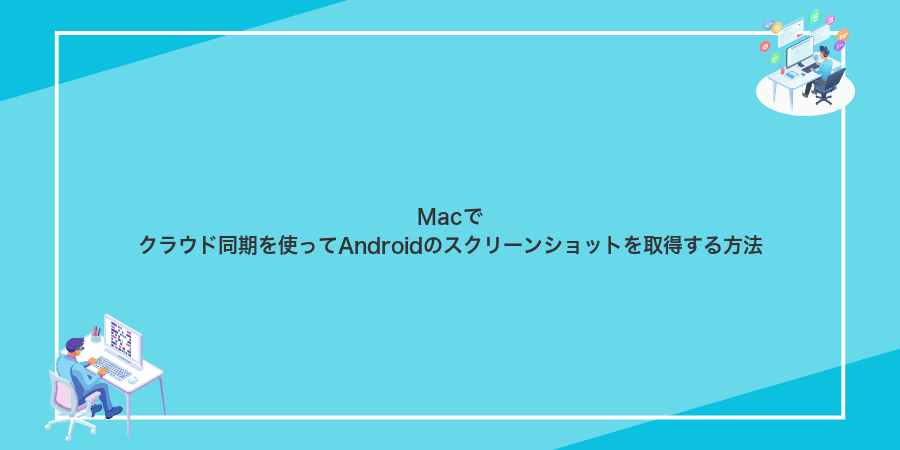 Macで
クラウド同期を使ってAndroidのスクリーンショットを取得する方法